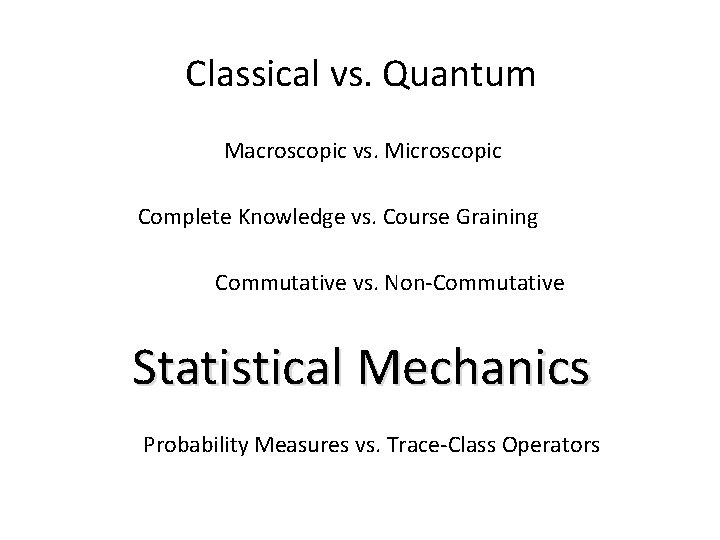 Classical vs. Quantum

Macroscopic vs. Microscopic

Complete Knowledge vs. Course Graining

Commutative vs. Non-Commutative

Statistical Mechanics

Probability Measures vs. Trace-Class Operators